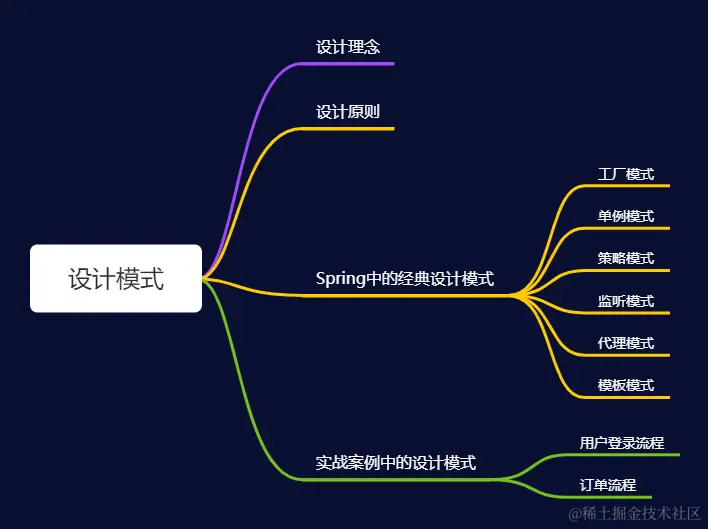 设计模式

设计理念

设计原则

Spring中的经典设计模式

工厂模式

单例模式

策略模式

监听模式

代理模式

模板模式

实战案例中的设计模式

用户登录流程

订单流程

@稀土掘金技术社区